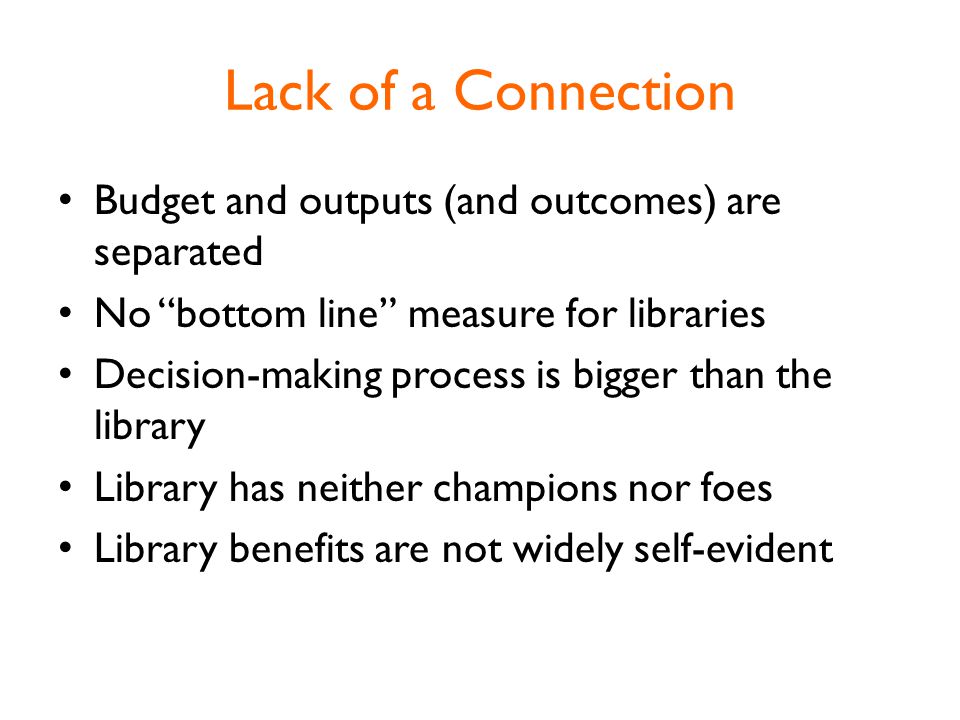 Lack of a Connection

• Budget and outputs (and outcomes) are separated
• No “bottom line” measure for libraries
• Decision-making process is bigger than the library
• Library has neither champions nor foes
• Library benefits are not widely self-evident